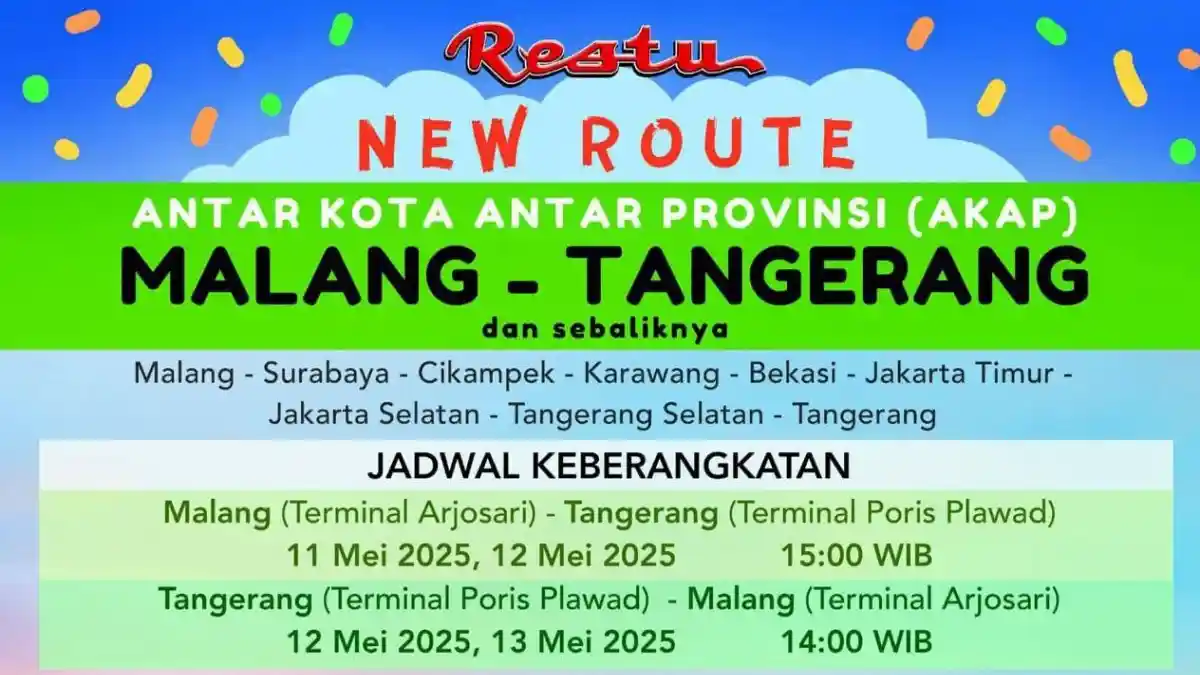 Restu

NEW ROUTE

ANTAR KOTA ANTAR PROVINSI (AKAP)
MALANG - TANGERANG
dan sebaliknya

Malang - Surabaya - Cikampek - Karawang - Bekasi - Jakarta Timur - Jakarta Selatan - Tangerang Selatan - Tangerang

JADWAL KEBERANGKATAN

Malang (Terminal Arjosari) - Tangerang (Terminal Poris Plawad)
11 Mei 2025, 12 Mei 2025 15:00 WIB

Tangerang (Terminal Poris Plawad) - Malang (Terminal Arjosari)
12 Mei 2025, 13 Mei 2025 14:00 WIB